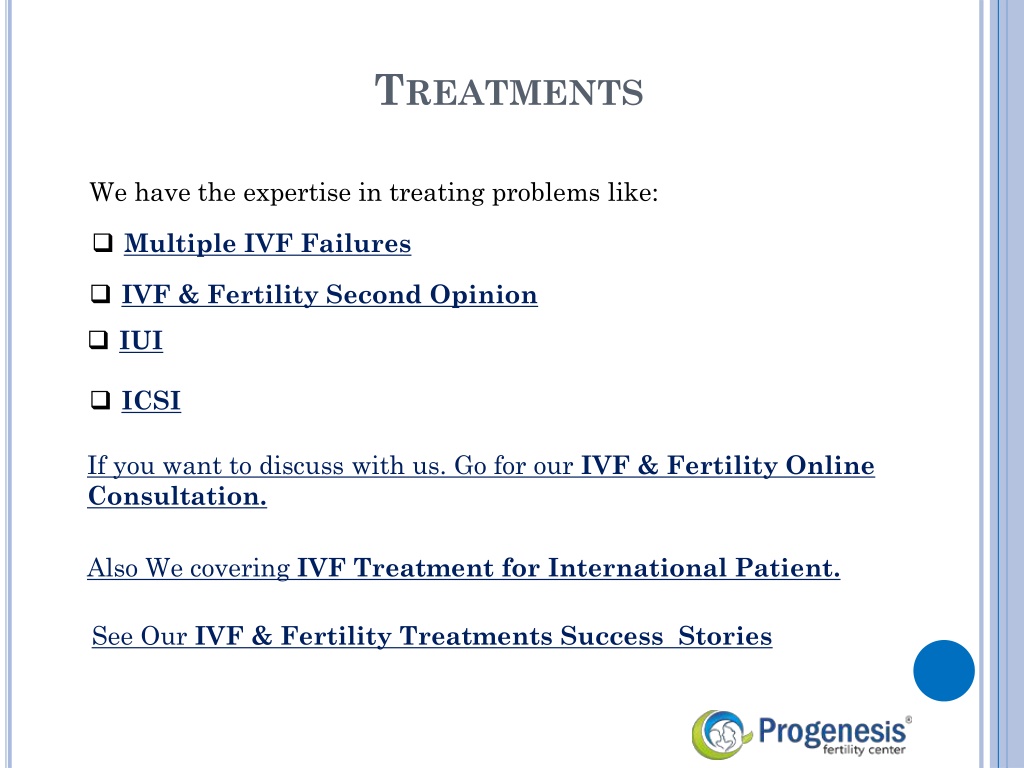 TREATMENTS

We have the expertise in treating problems like:

❑ Multiple IVF Failures

❑ IVF & Fertility Second Opinion

❑ IUI

❑ ICSI

If you want to discuss with us. Go for our IVF & Fertility Online Consultation.

Also We covering IVF Treatment for International Patient.

See Our IVF & Fertility Treatments Success Stories

Progenesis® fertility center